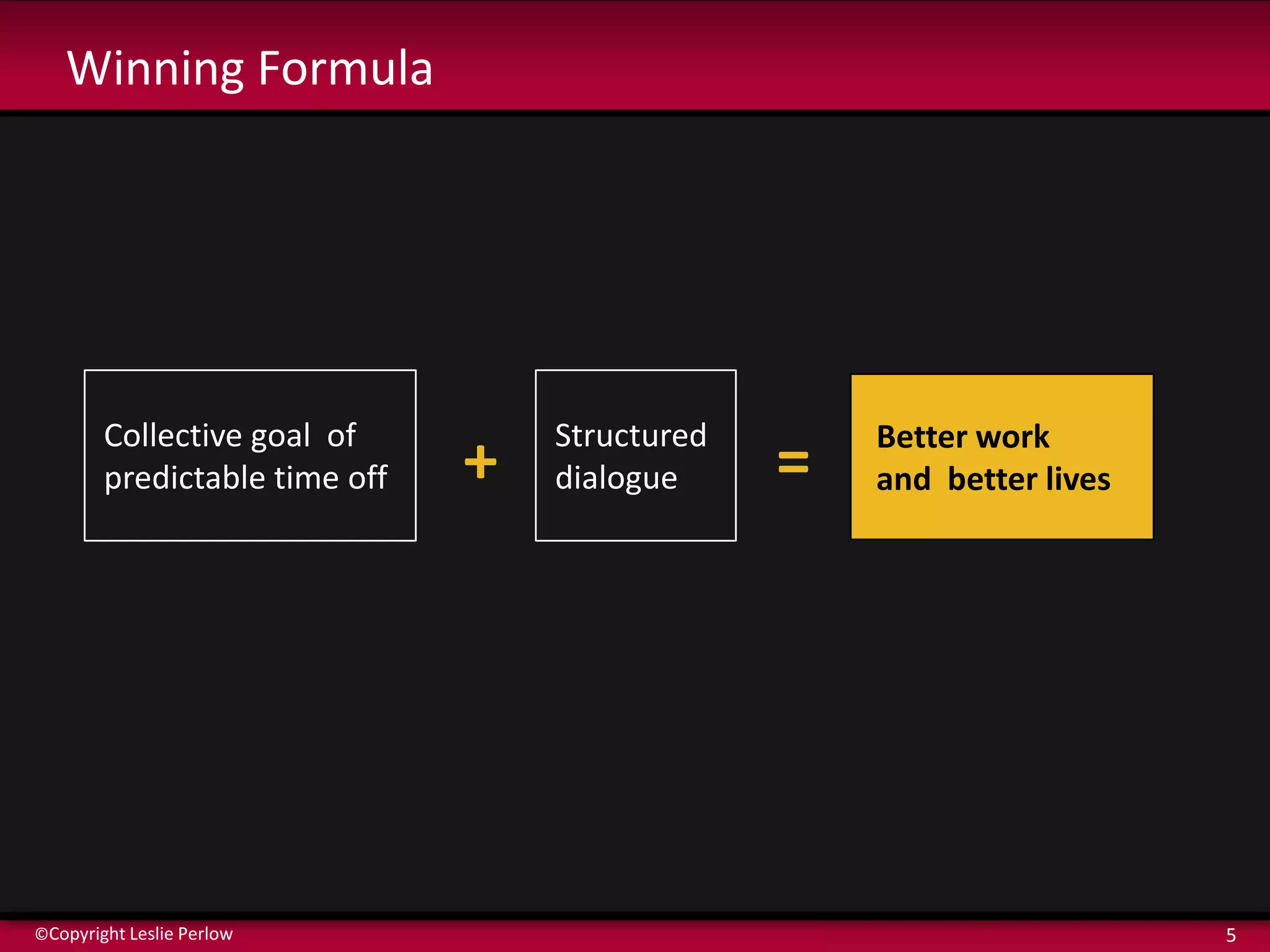 Winning Formula

Collective goal of predictable time off

+

Structured dialogue

=

Better work and better lives

©Copyright Leslie Perlow

5